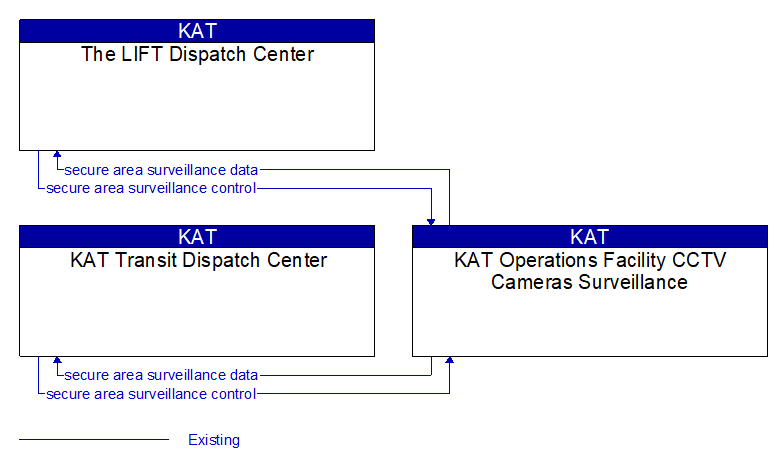 KAT
The LIFT Dispatch Center

secure area surveillance data
secure area surveillance control

KAT
KAT Transit Dispatch Center

KAT
KAT Operations Facility CCTV Cameras Surveillance

secure area surveillance data
secure area surveillance control

Existing